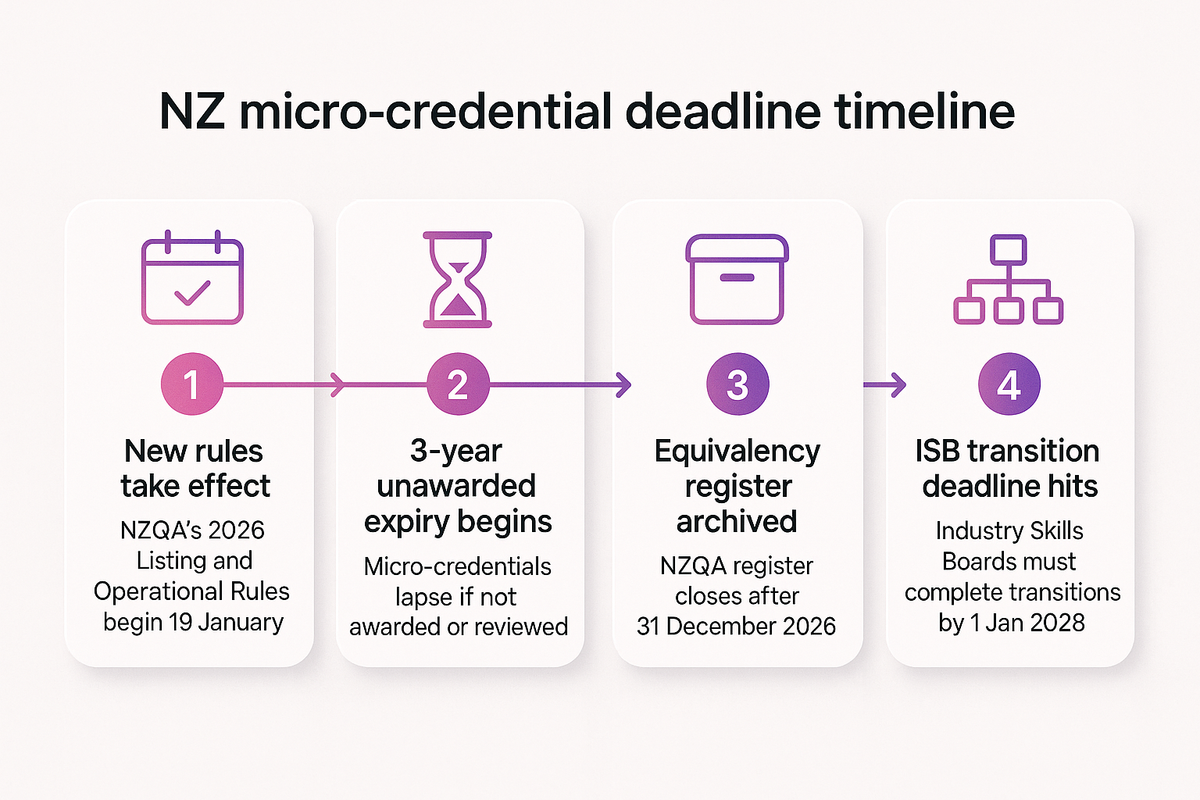 NZ micro-credential deadline timeline

1

New rules take effect

NZQA's 2026 Listing and Operational Rules begin 19 January

2

3-year unawarded expiry begins

Micro-credentials lapse if not awarded or reviewed

3

Equivalency register archived

NZQA register closes after 31 December 2026

4

ISB transition deadline hits

Industry Skills Boards must complete transitions by 1 Jan 2028